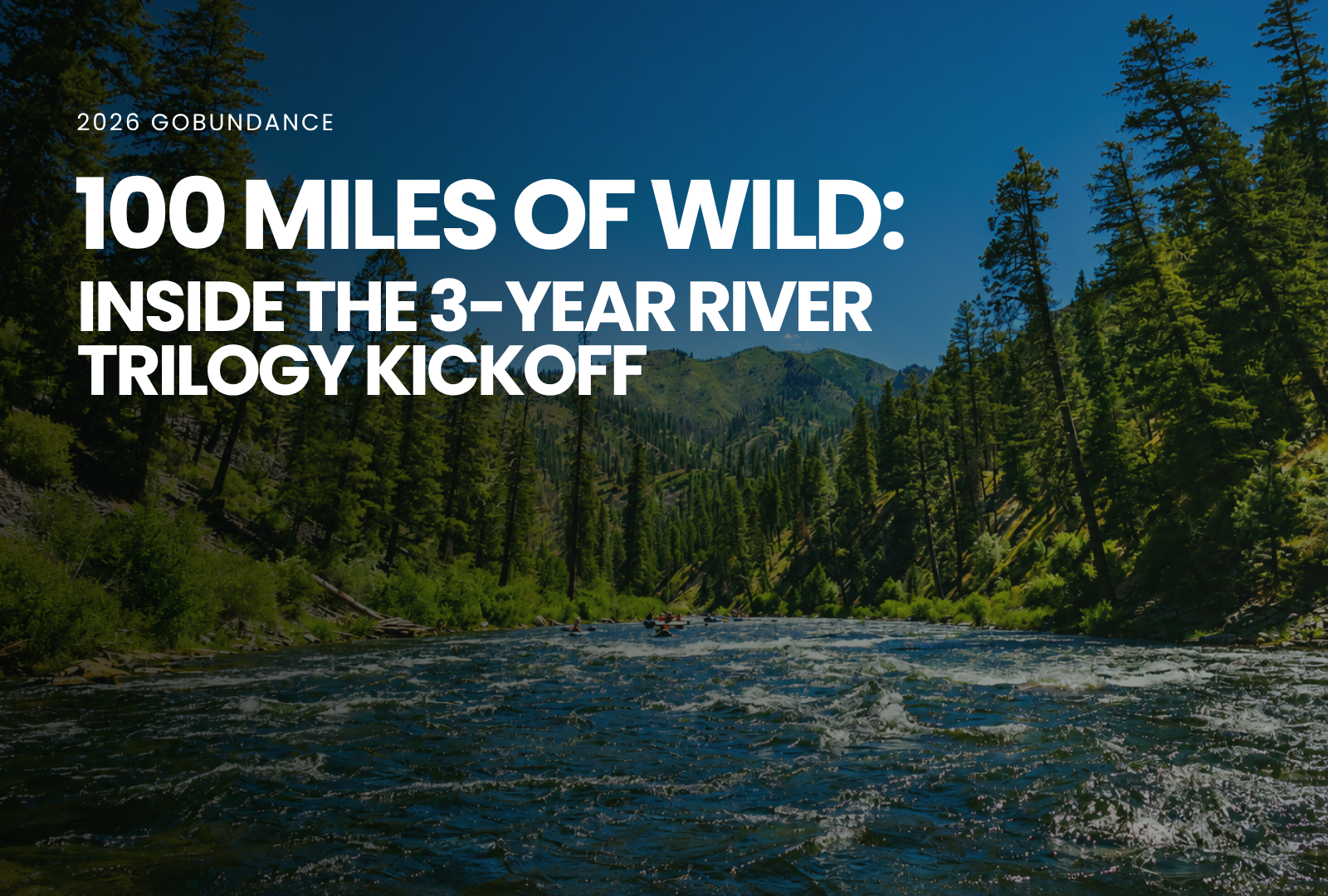 2026 GOBUNDANCE

100 MILES OF WILD:
INSIDE THE 3-YEAR RIVER TRILOGY KICKOFF